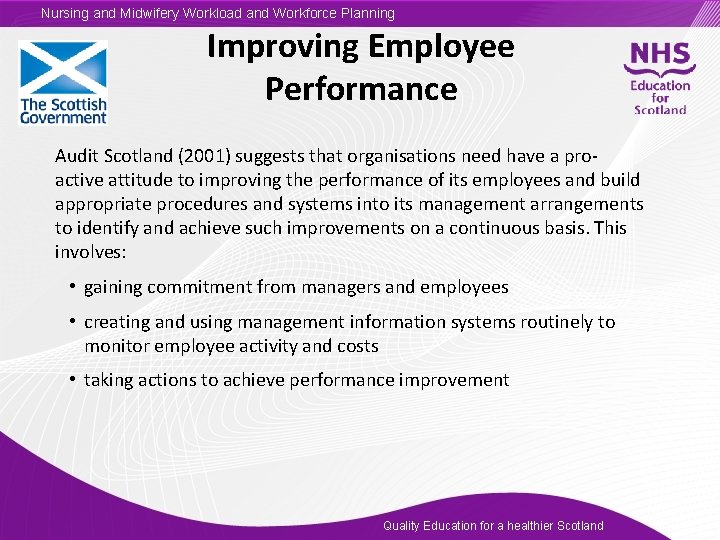 Nursing and Midwifery Workload and Workforce Planning

The Scottish Government

Improving Employee Performance

NHS Education for Scotland

Audit Scotland (2001) suggests that organisations need have a pro-active attitude to improving the performance of its employees and build appropriate procedures and systems into its management arrangements to identify and achieve such improvements on a continuous basis. This involves:

• gaining commitment from managers and employees

• creating and using management information systems routinely to monitor employee activity and costs

• taking actions to achieve performance improvement

Quality Education for a healthier Scotland